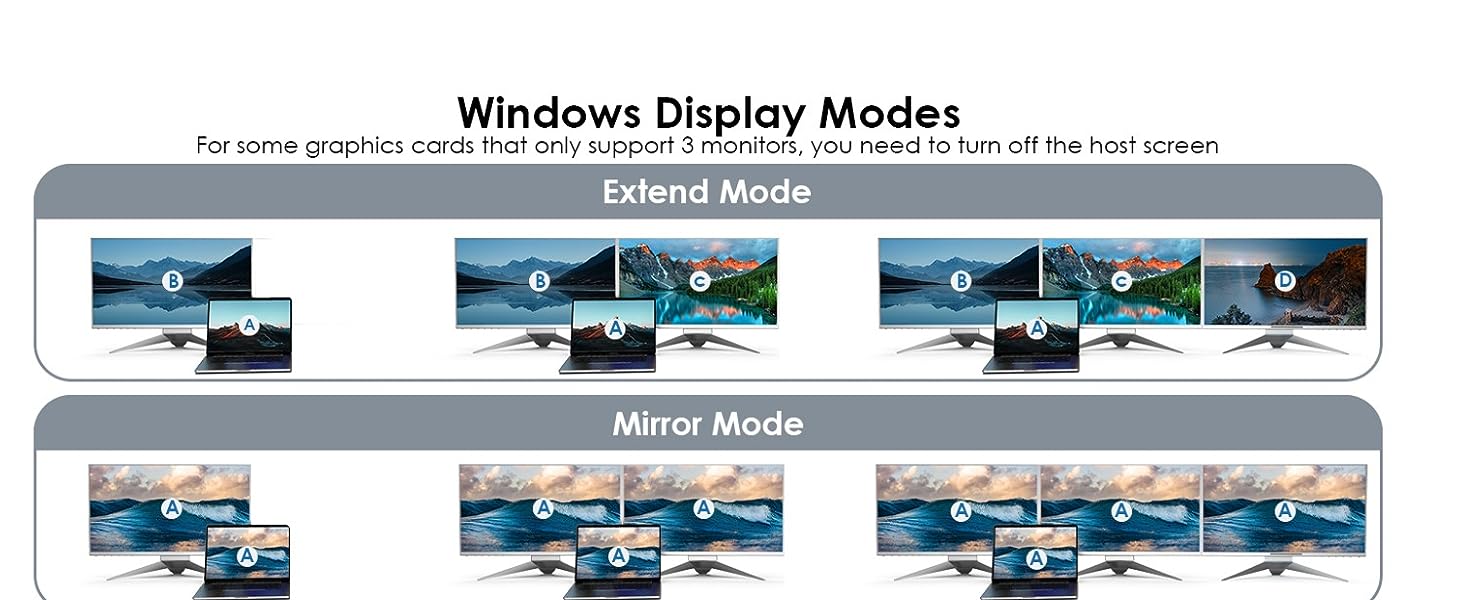 Windows Display Modes
For some graphics cards that only support 3 monitors, you need to turn off the host screen

Extend Mode

B
A

B
C
A

B
C
D
A

Mirror Mode

A
A

A
A
A

A
A
A
A